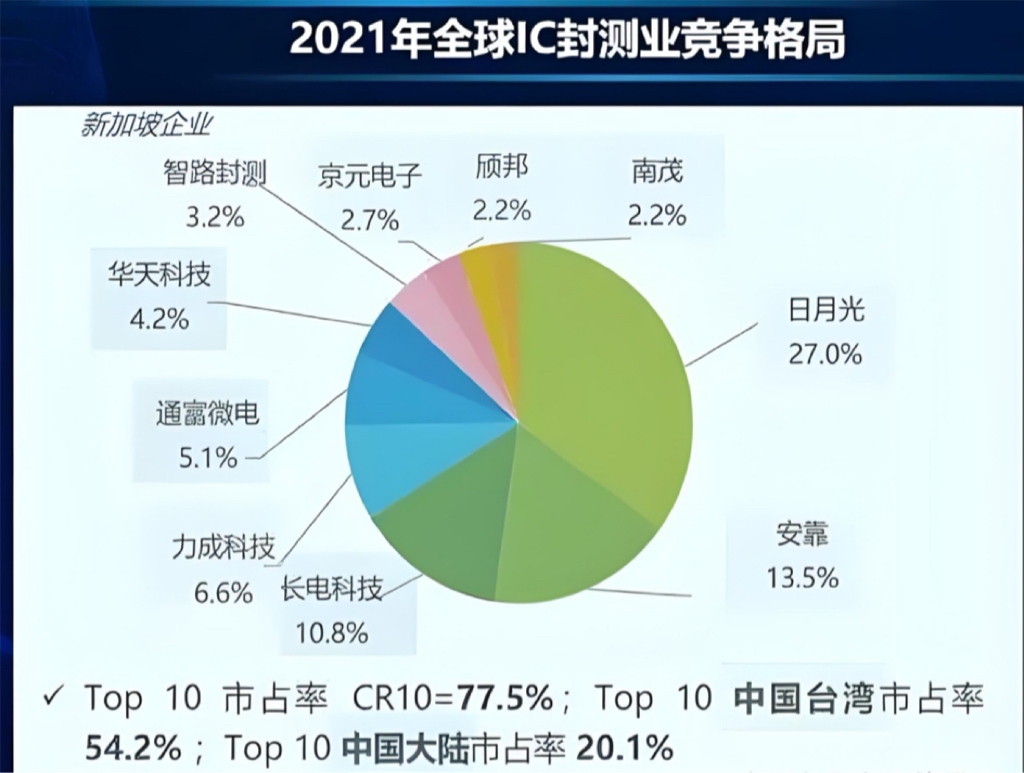 2021年全球IC封测业竞争格局

新加坡企业

智路封测
3.2%

京元电子
2.7%

颀邦
2.2%

南茂
2.2%

华天科技
4.2%

日月光
27.0%

通富微电
5.1%

力成科技
6.6%

长电科技
10.8%

安靠
13.5%

✓ Top 10 市占率 CR10=77.5%；Top 10 中国台湾市占率 54.2%；Top 10 中国大陆市占率 20.1%